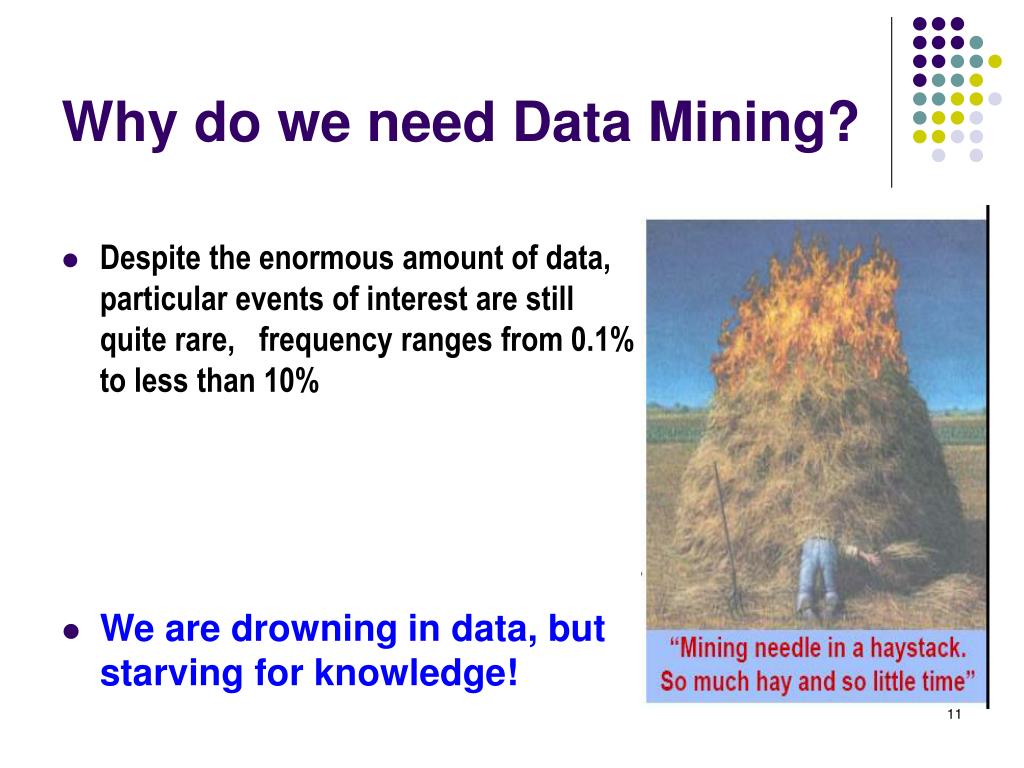 Why do we need Data Mining?

- Despite the enormous amount of data, particular events of interest are still quite rare, frequency ranges from 0.1% to less than 10%

- We are drowning in data, but starving for knowledge!

“Mining needle in a haystack. So much hay and so little time”

11